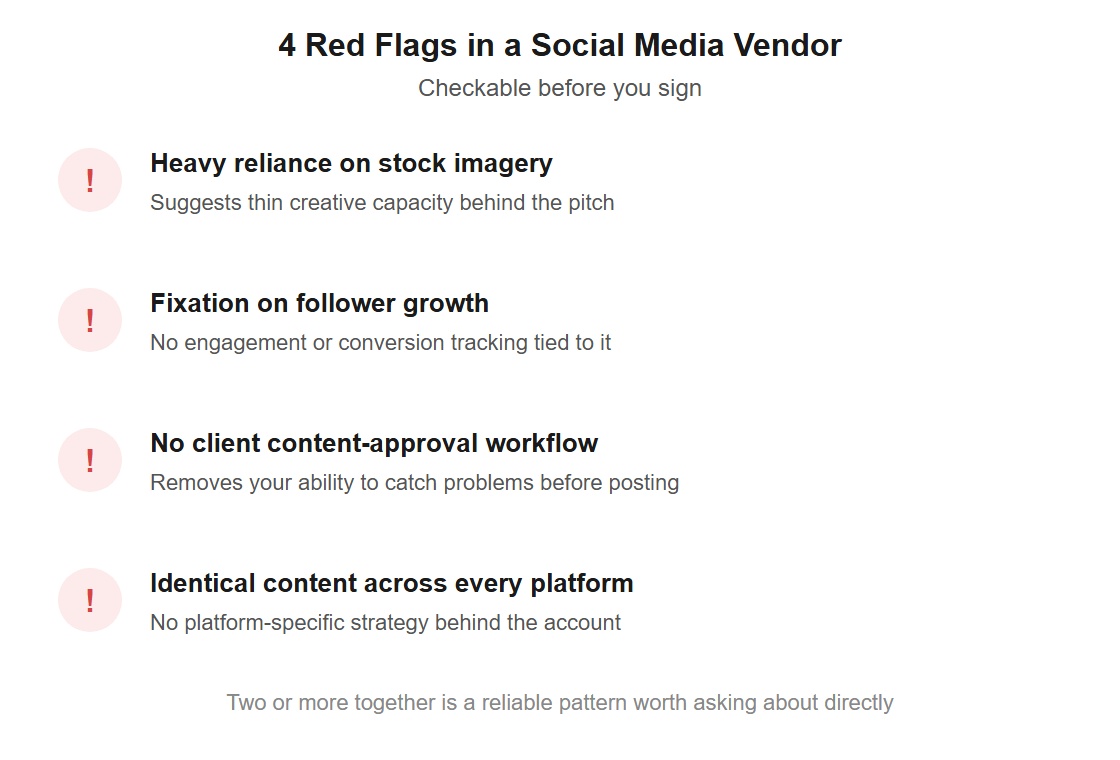 4 Red Flags in a Social Media Vendor
Checkable before you sign

!
Heavy reliance on stock imagery
Suggests thin creative capacity behind the pitch

!
Fixation on follower growth
No engagement or conversion tracking tied to it

!
No client content-approval workflow
Removes your ability to catch problems before posting

!
Identical content across every platform
No platform-specific strategy behind the account

Two or more together is a reliable pattern worth asking about directly